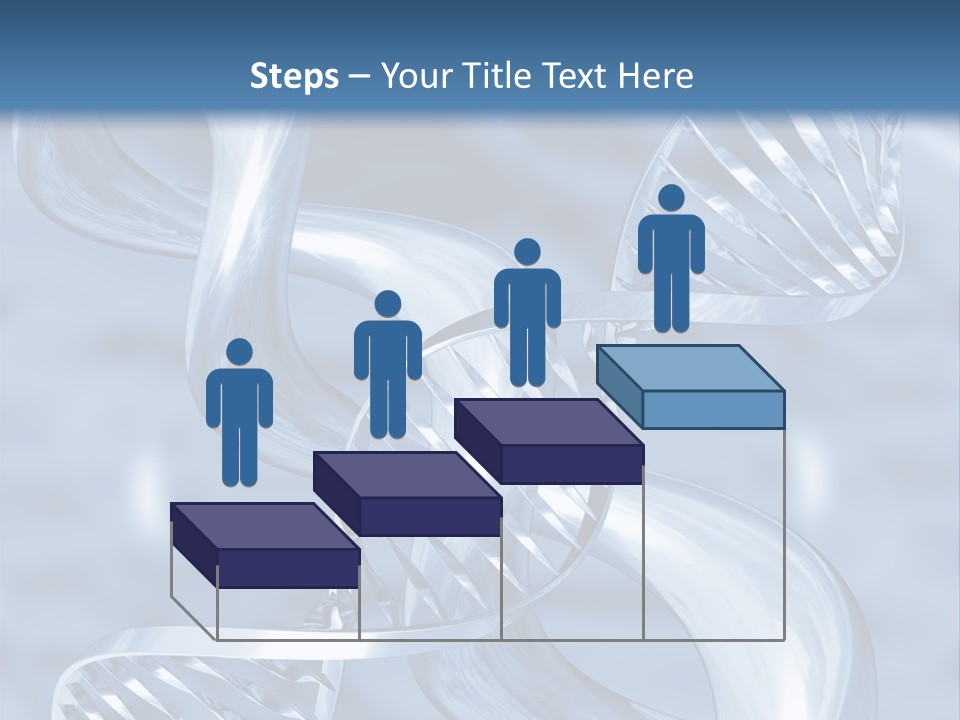 Steps – Your Title Text Here